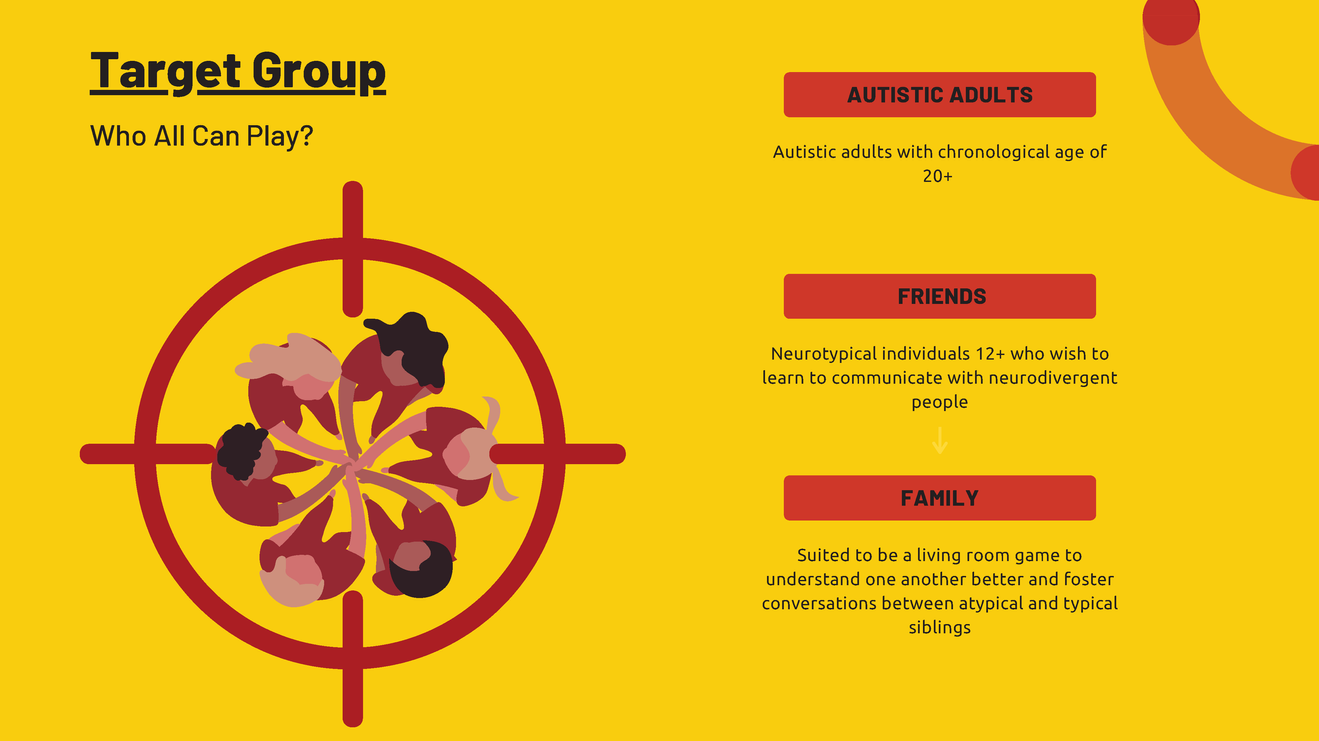 Target Group

Who All Can Play?

AUTISTIC ADULTS

Autistic adults with chronological age of 20+

FRIENDS

Neurotypical individuals 12+ who wish to learn to communicate with neurodivergent people

FAMILY

Suited to be a living room game to understand one another better and foster conversations between atypical and typical siblings